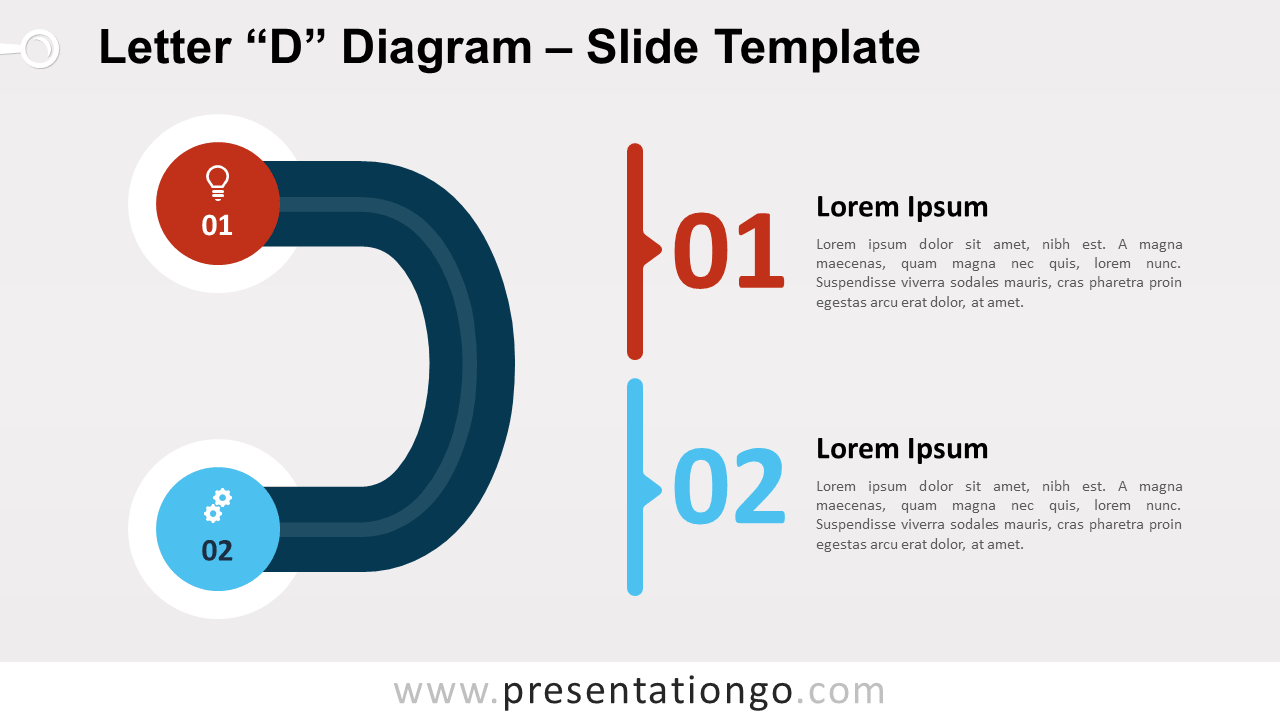 Letter “D” Diagram – Slide Template

01

02

01

Lorem Ipsum

Lorem ipsum dolor sit amet, nibh est. A magna maecenas, quam magna nec quis, lorem nunc. Suspendisse viverra sodales mauris, cras pharetra proin egestas arcu erat dolor, at amet.

02

Lorem Ipsum

Lorem ipsum dolor sit amet, nibh est. A magna maecenas, quam magna nec quis, lorem nunc. Suspendisse viverra sodales mauris, cras pharetra proin egestas arcu erat dolor, at amet.

www.presentationgo.com